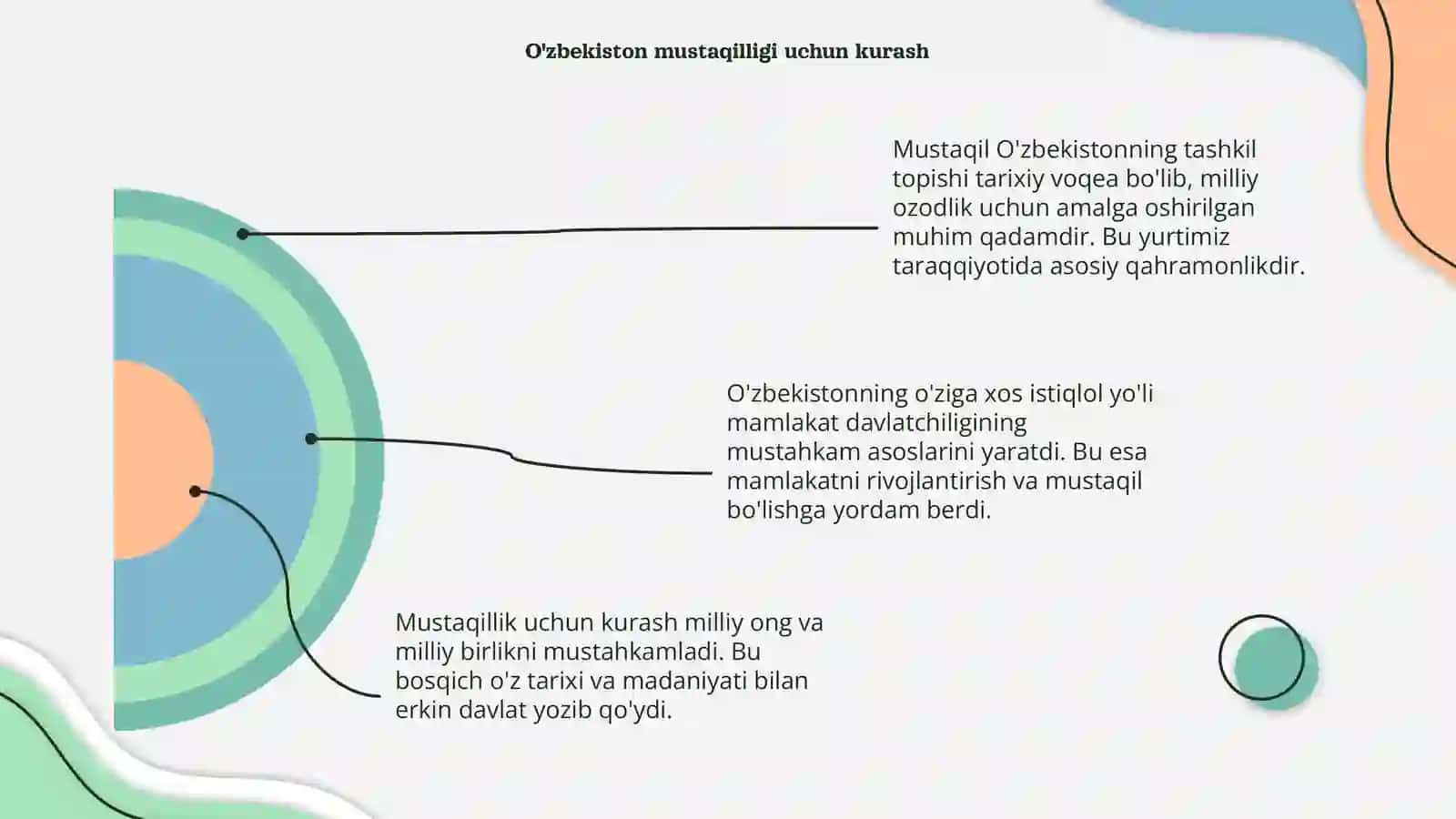 O'zbekiston mustaqilligi uchun kurash

Mustaqil O'zbekistonning tashkil topishi tarixiy voqea bo'lib, milliy ozodlik uchun amalga oshirilgan muhim qadamdir. Bu yurtimiz taraqqiyotida asosiy qahramonlikdir.

O'zbekistonning o'ziga xos istiqlol yo'li mamlakat davlatchiligining mustahkam asoslarini yaratdi. Bu esa mamlakatni rivojlantirish va mustaqil bo'lishga yordam berdi.

Mustaqillik uchun kurash milliy ong va milliy birlikni mustahkamladi. Bu bosqich o'z tarixi va madaniyati bilan erkin davlat yozib qo'ydi.